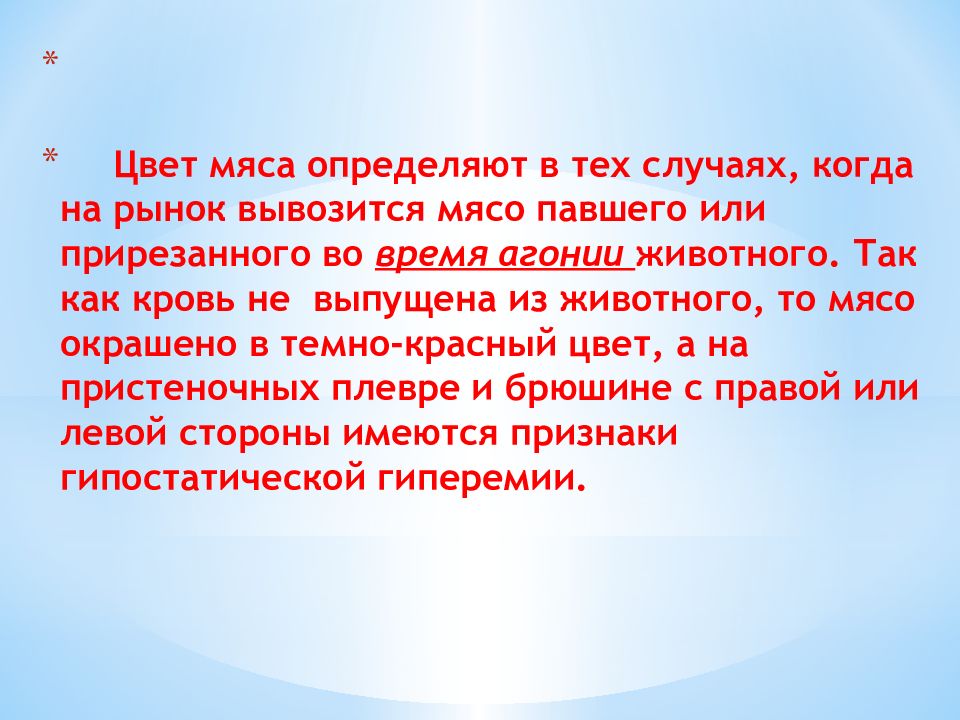 *

* Цвет мяса определяют в тех случаях, когда на рынок вывозится мясо павшего или прирезанного во время агонии животного. Так как кровь не выпущена из животного, то мясо окрашено в темно-красный цвет, а на пристеночных плевре и брюшине с правой или левой стороны имеются признаки гипостатической гиперемии.